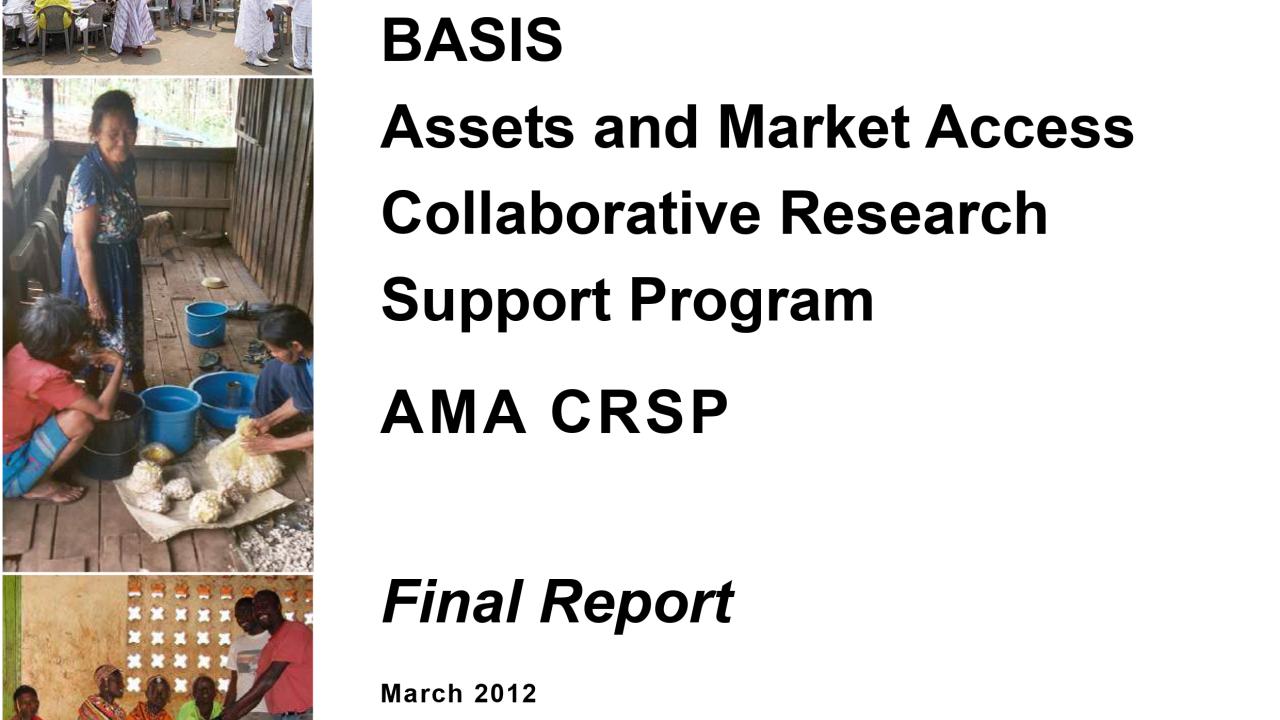 BASIS
Assets and Market Access Collaborative Research Support Program

AMA CRSP

Final Report

March 2012